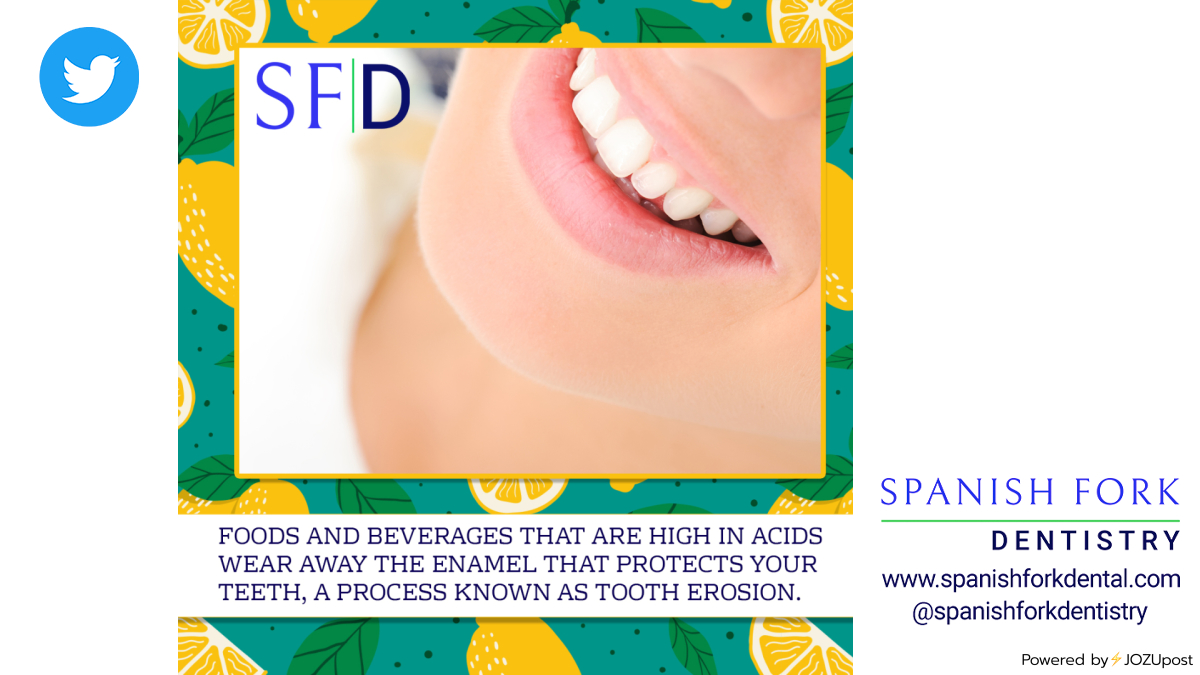 SF|D

FOODS AND BEVERAGES THAT ARE HIGH IN ACIDS WEAR AWAY THE ENAMEL THAT PROTECTS YOUR TEETH, A PROCESS KNOWN AS TOOTH EROSION.

SPANISH FORK
DENTISTRY
www.spanishforkdental.com
@spanishforkdentistry

Powered by JOZUpost